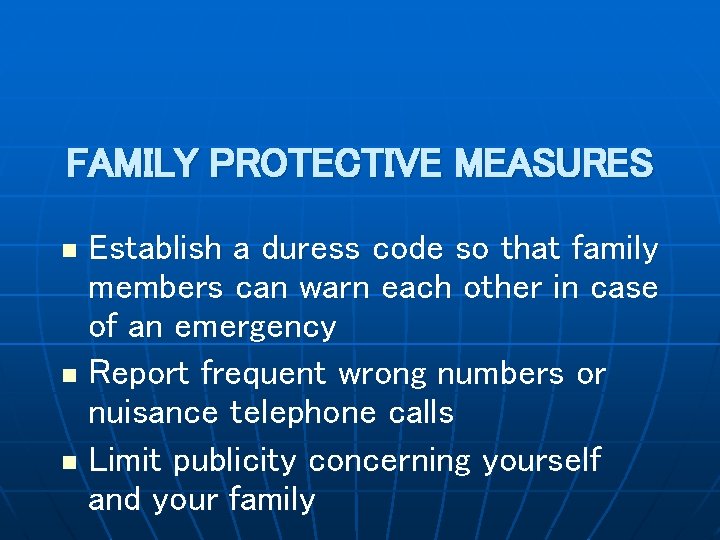 FAMILY PROTECTIVE MEASURES

- Establish a duress code so that family members can warn each other in case of an emergency
- Report frequent wrong numbers or nuisance telephone calls
- Limit publicity concerning yourself and your family